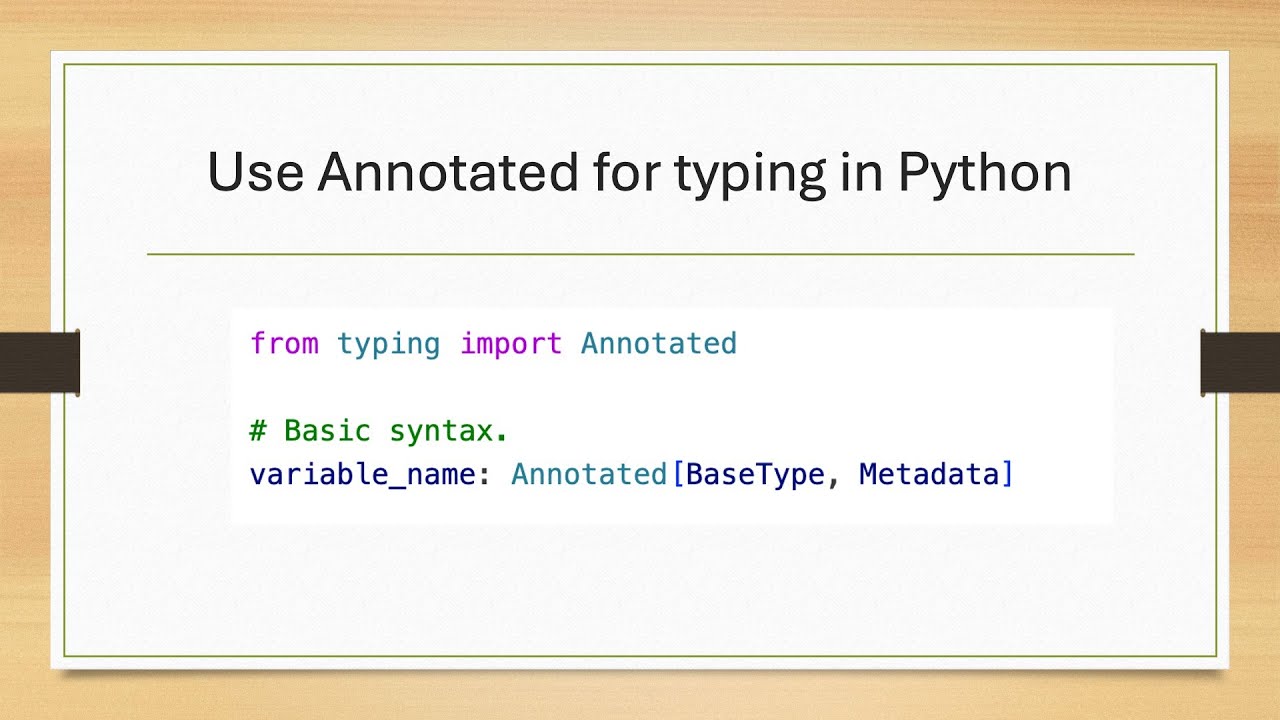 Use Annotated for typing in Python

from typing import Annotated

# Basic syntax.
variable_name: Annotated[BaseType, Metadata]